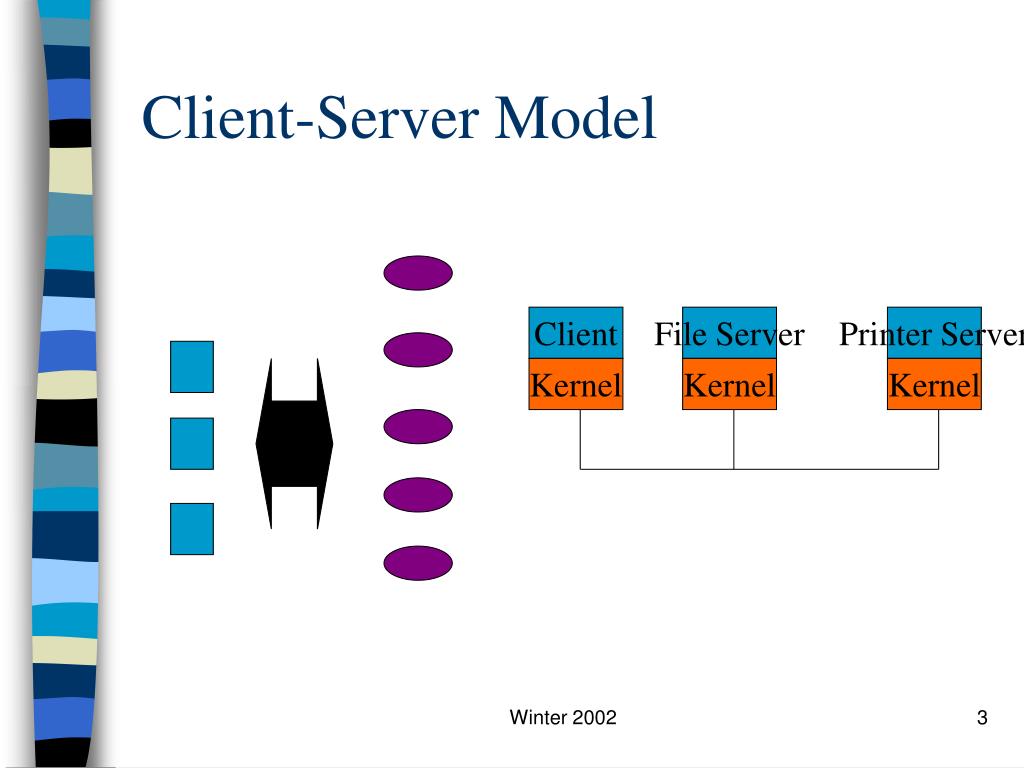 Client-Server Model

Client File Server Printer Server
Kernel Kernel Kernel

Winter 2002

3